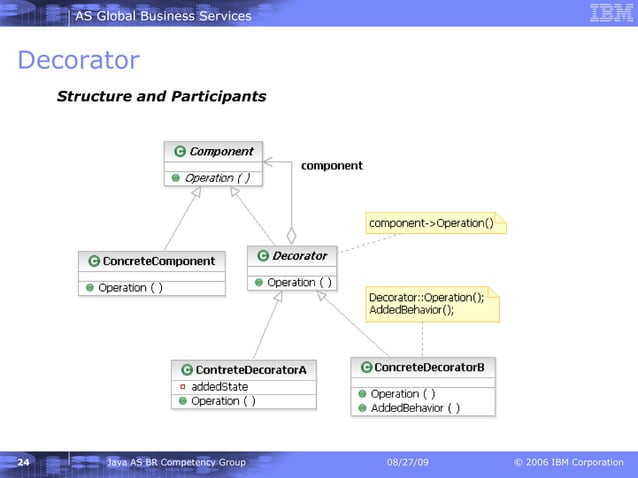 AS Global Business Services

IBM

Decorator

Structure and Participants

Component

Operation ( )

component

component->Operation()

ConcreteComponent

Operation ( )

Decorator

Operation ( )

Decorator::Operation();
AddedBehavior();

ContreteDecoratorA

addedState

Operation ( )

ConcreteDecoratorB

Operation ( )

AddedBehavior ( )

24

Java AS BR Competency Group

08/27/09

© 2006 IBM Corporation